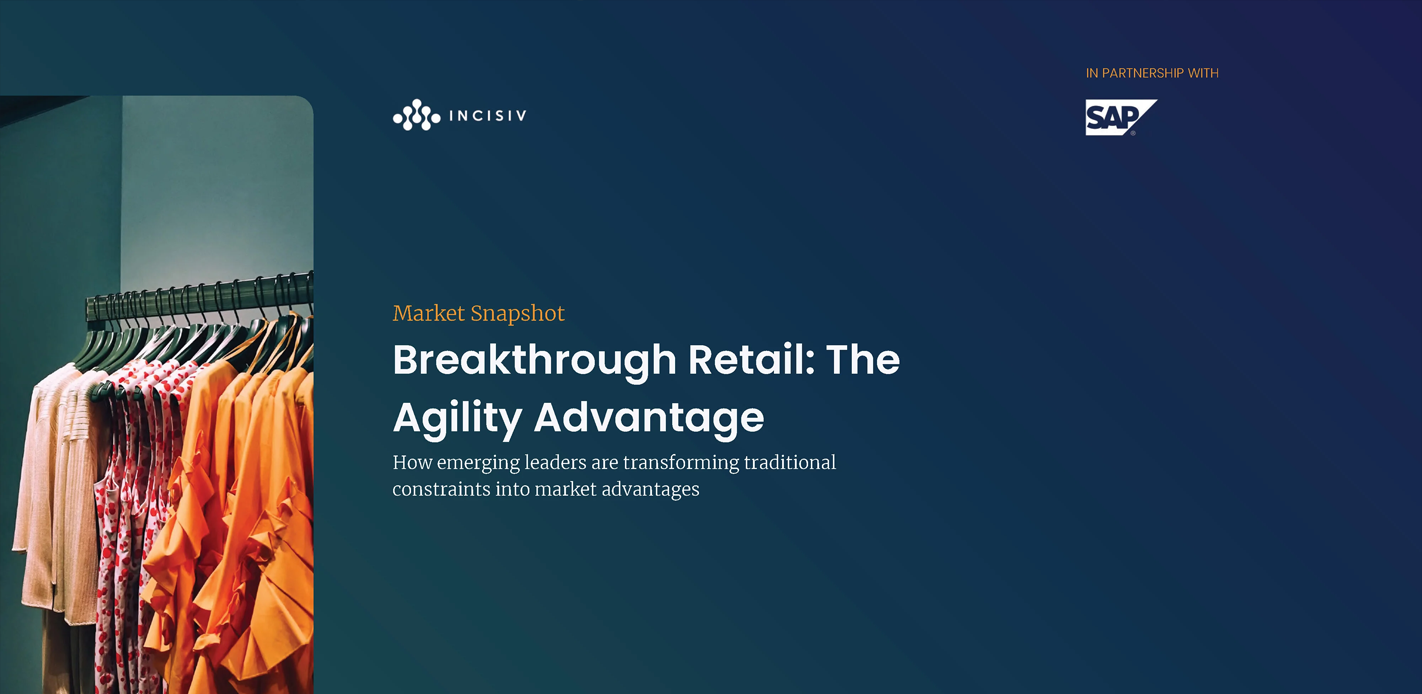 INCISIV

IN PARTNERSHIP WITH

SAP

Market Snapshot

Breakthrough Retail: The Agility Advantage

How emerging leaders are transforming traditional constraints into market advantages